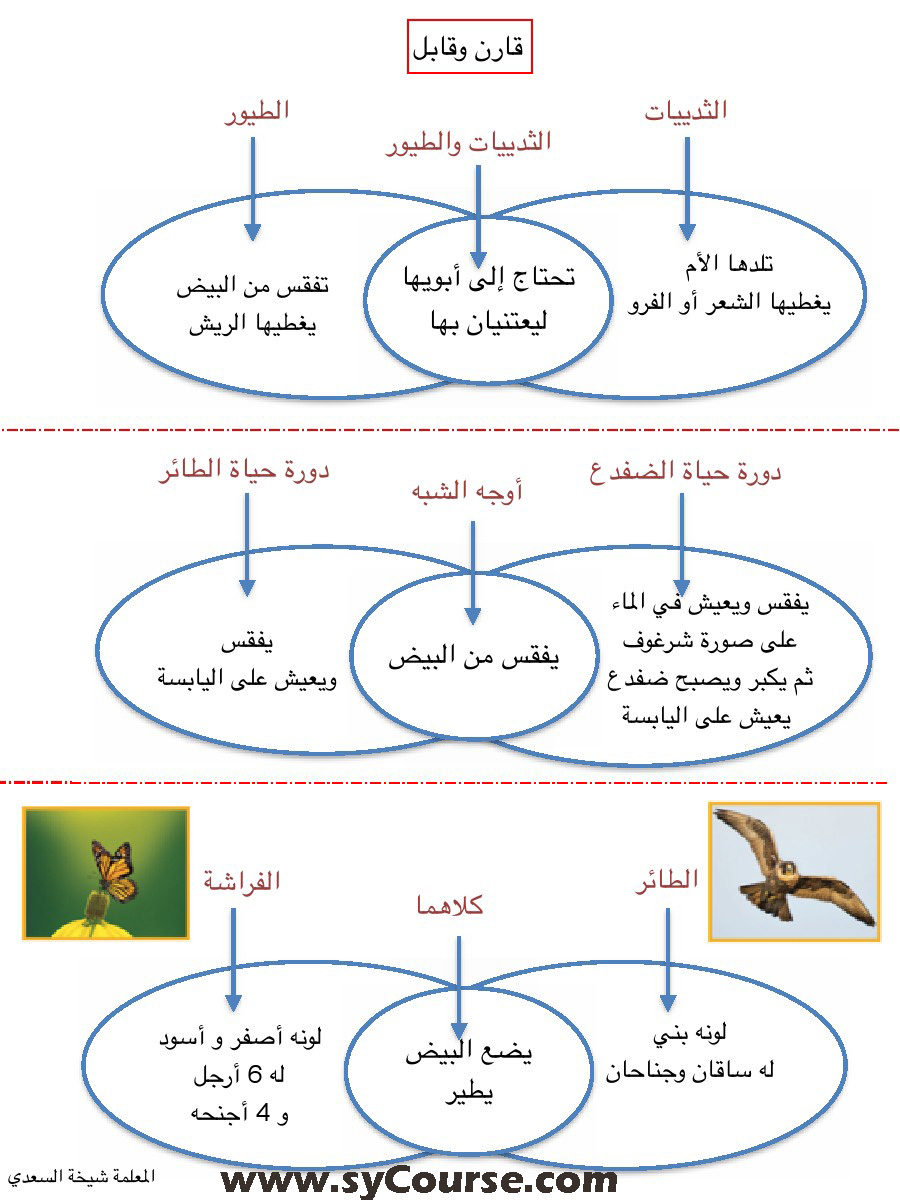 قارن وقابل

الثدييات
الثدييات والطيور
الطيور

تلدها الأم
يغطيها الشعر أو الفرو

تحتاج إلى أبويها
ليعتنيان بها

تفقس من البيض
يغطيها الريش

دورة حياة الضفدع
أوجه الشبه
دورة حياة الطائر

يفقس ويعيش في الماء
على صورة شرغوف
ثم يكبر ويصبح ضفدع
يعيش على اليابسة

يفقس من البيض

يفقس
ويعيش على اليابسة

الطائر
كلاهما
الفراشة

لونه بني
له ساقان وجناحان

يضع البيض
يطير

لونه أصفر و أسود
له 6 أرجل
و 4 أجنحه

المعلمة شيخة السعدي
www.syCourse.com